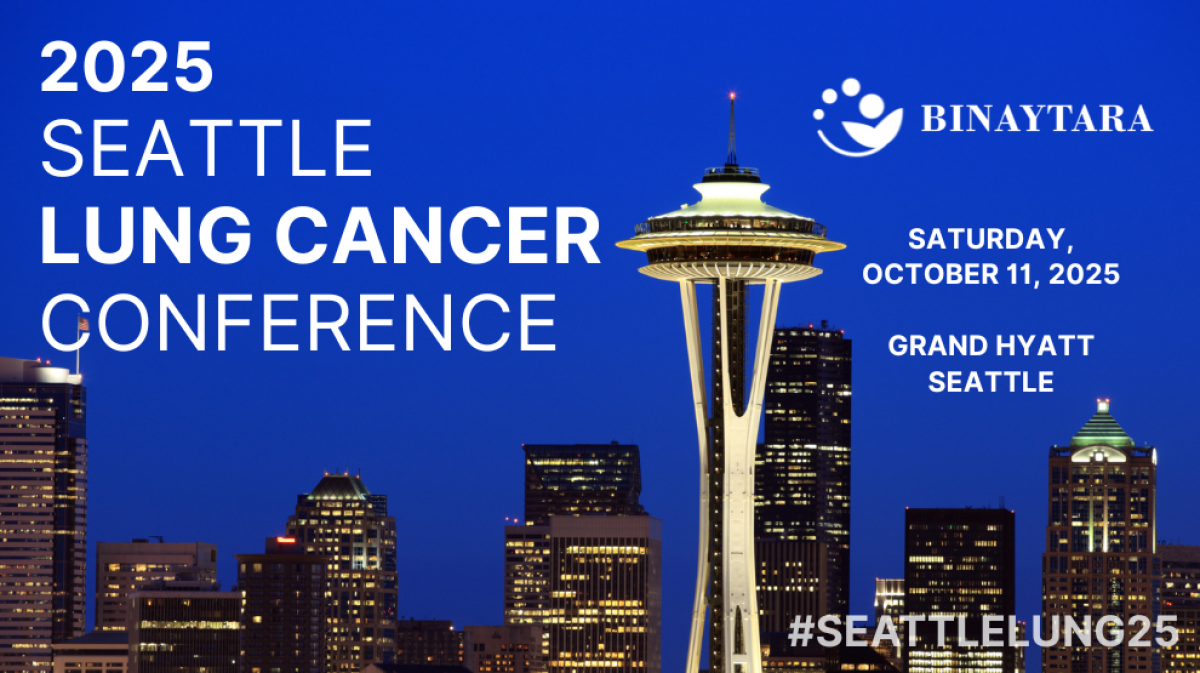 2025
SEATTLE
LUNG CANCER
CONFERENCE

BINAYTARA

SATURDAY,
OCTOBER 11, 2025

GRAND HYATT
SEATTLE

#SEATTLELUNG25